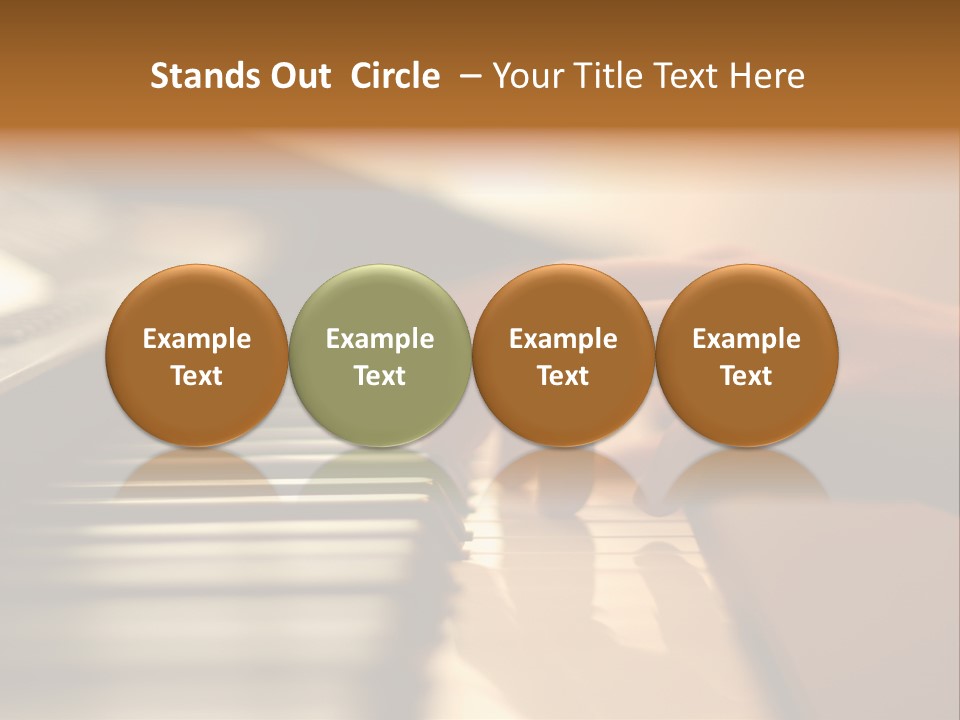 Stands Out Circle – Your Title Text Here

Example Text

Example Text

Example Text

Example Text